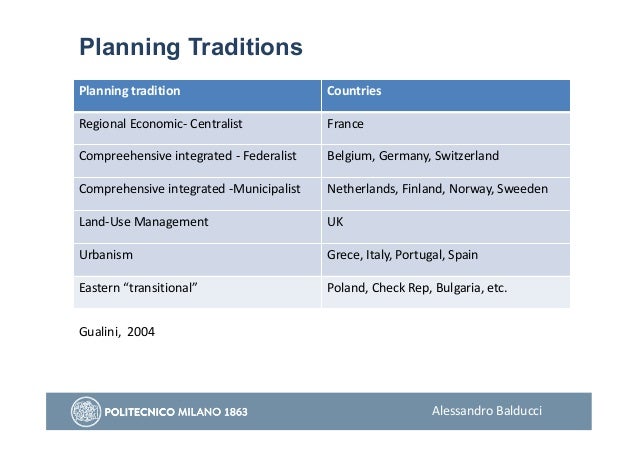 Planning Traditions

| Planning tradition | Countries |
|---|---|
| Regional Economic- Centralist | France |
| Compreehensive integrated - Federalist | Belgium, Germany, Switzerland |
| Comprehensive integrated -Municipalist | Netherlands, Finland, Norway, Sweeden |
| Land-Use Management | UK |
| Urbanism | Grece, Italy, Portugal, Spain |
| Eastern “transitional” | Poland, Check Rep, Bulgaria, etc. |

Gualini, 2004

POLITECNICO MILANO 1863

Alessandro Balducci